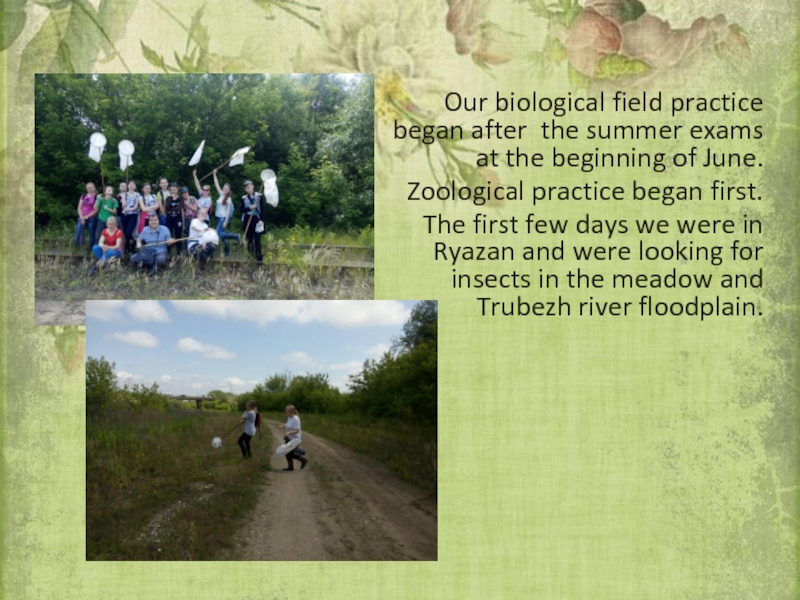 Our biological field practice began after the summer exams at the beginning of June.

Zoological practice began first.

The first few days we were in Ryazan and were looking for insects in the meadow and Trubezh river floodplain.